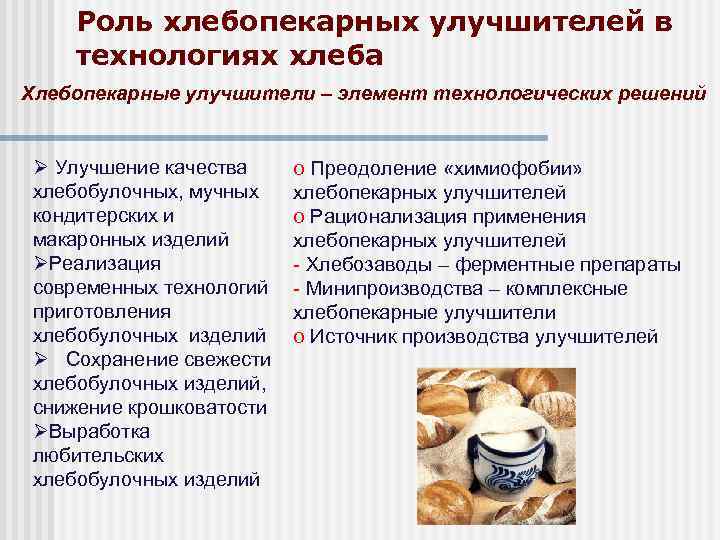 Роль хлебопекарных улучшителей в технологиях хлеба

Хлебопекарные улучшители – элемент технологических решений

➢ Улучшение качества хлебобулочных, мучных кондитерских и макаронных изделий
➢Реализация современных технологий приготовления хлебобулочных изделий
➢ Сохранение свежести хлебобулочных изделий, снижение крошковатости
➢Выработка любительских хлебобулочных изделий

o Преодоление «химиофобии» хлебопекарных улучшителей
o Рационализация применения хлебопекарных улучшителей
- Хлебозаводы – ферментные препараты
- Минипроизводства – комплексные хлебопекарные улучшители
o Источник производства улучшителей